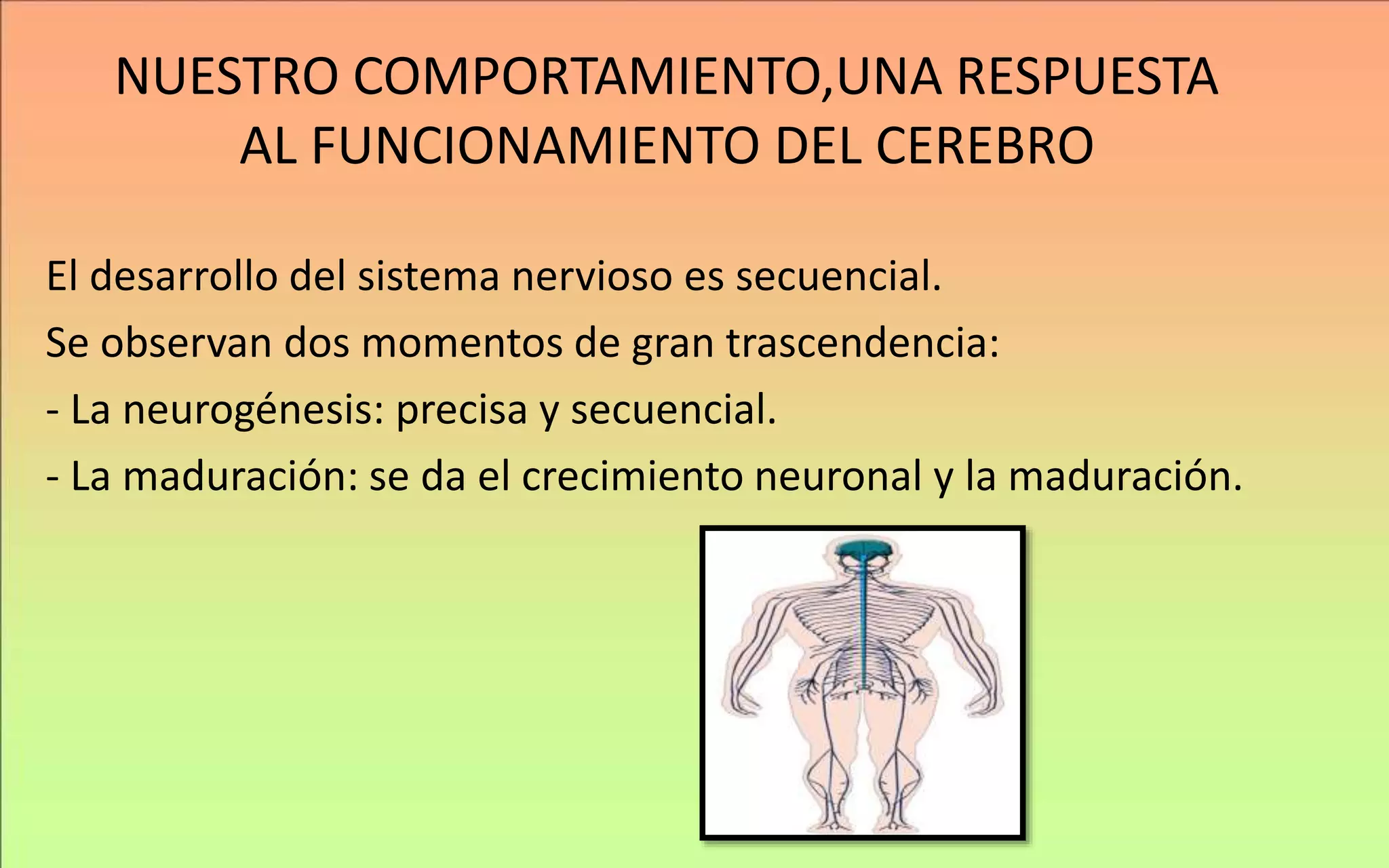 NUESTRO COMPORTAMIENTO,UNA RESPUESTA AL FUNCIONAMIENTO DEL CEREBRO

El desarrollo del sistema nervioso es secuencial.

Se observan dos momentos de gran trascendencia:

- La neurogénesis: precisa y secuencial.

- La maduración: se da el crecimiento neuronal y la maduración.